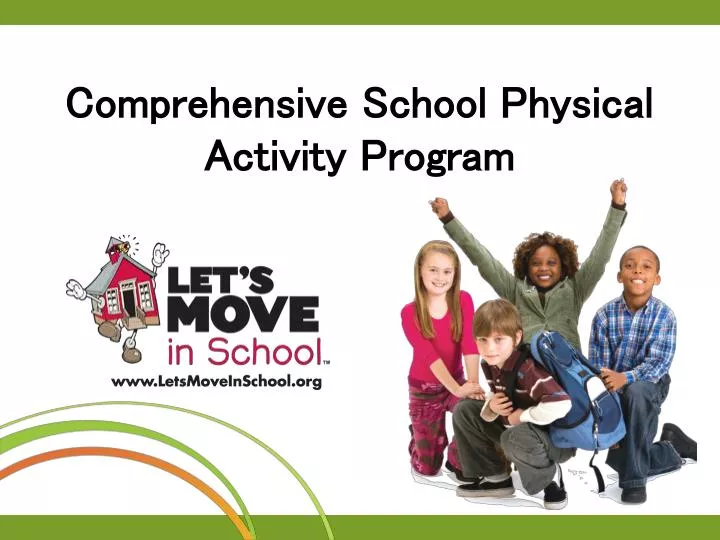 Comprehensive School Physical Activity Program

LET'S MOVE in School™

www.LetsMoveInSchool.org